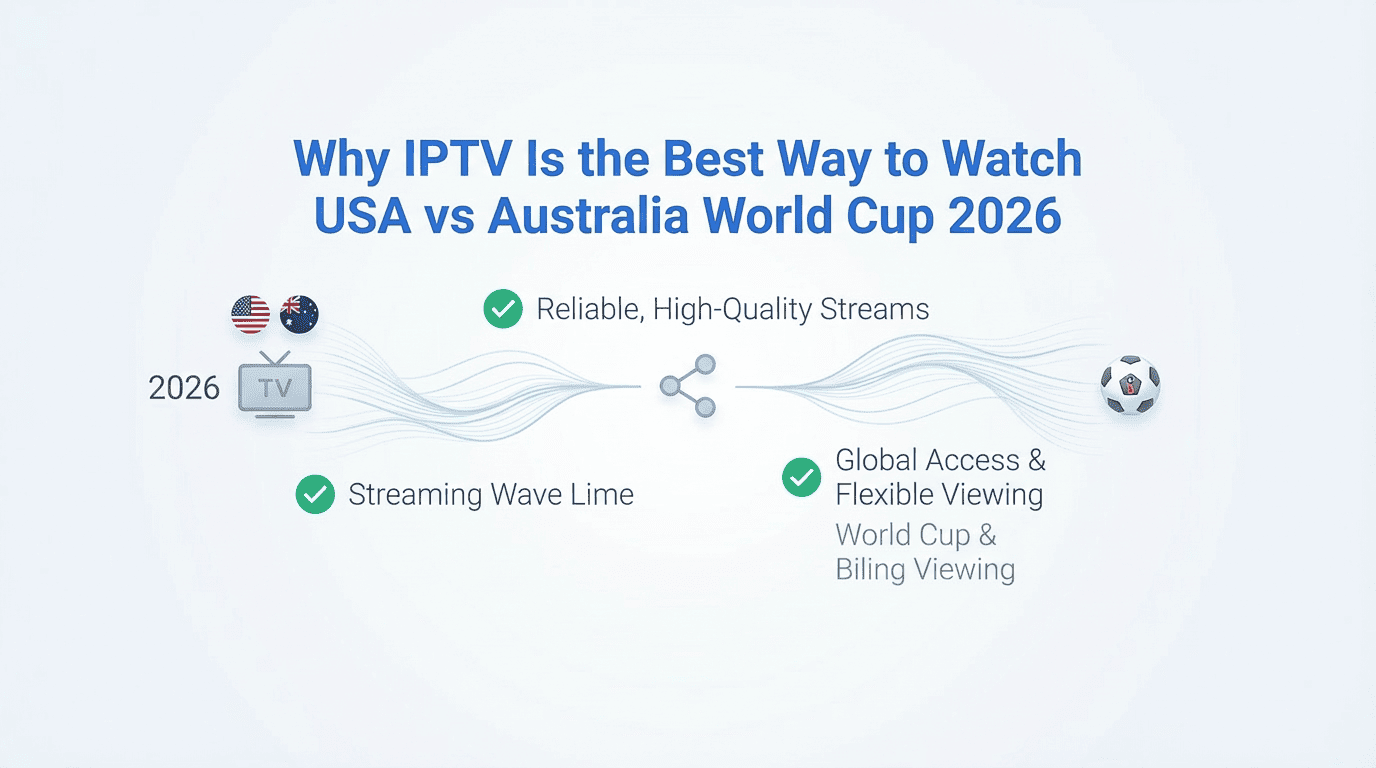 Why IPTV Is the Best Way to Watch USA vs Australia World Cup 2026

Reliable, High-Quality Streams

2026

TV

Streaming Wave Lime

Global Access & Flexible Viewing

World Cup & Biling Viewing